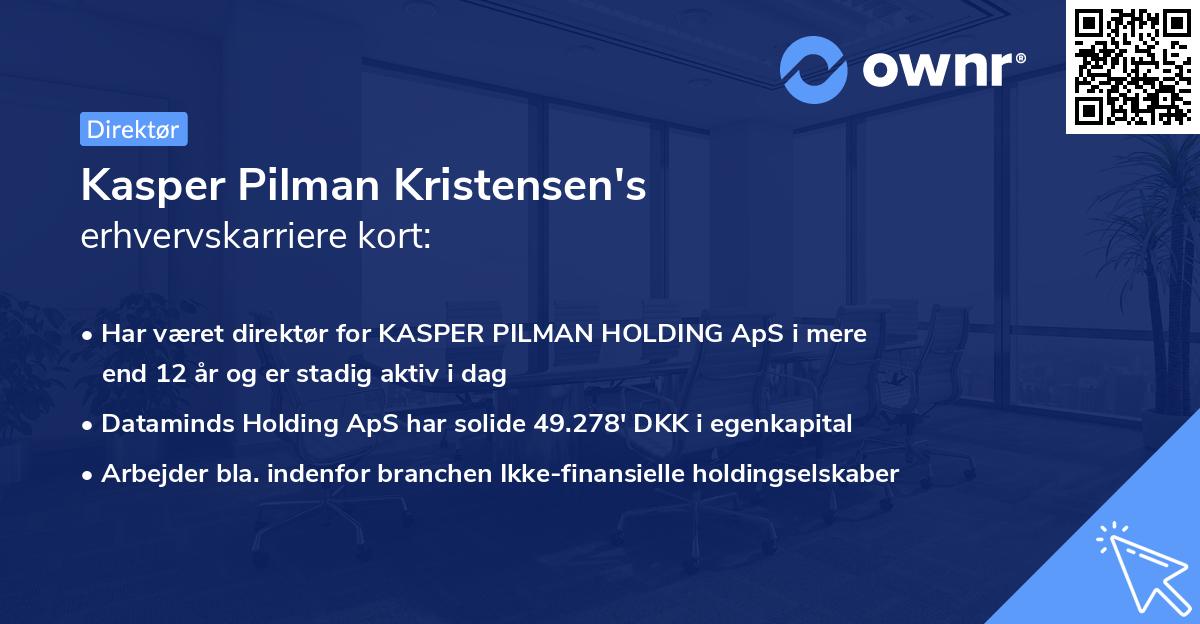 ownr®

Direktør

Kasper Pilman Kristensen's
erhvervskarriere kort:

• Har været direktør for KASPER PILMAN HOLDING ApS i mere end 12 år og er stadig aktiv i dag
• Dataminds Holding ApS har solide 49.278' DKK i egenkapital
• Arbejder bla. indenfor branchen Ikke-finansielle holdingselskaber